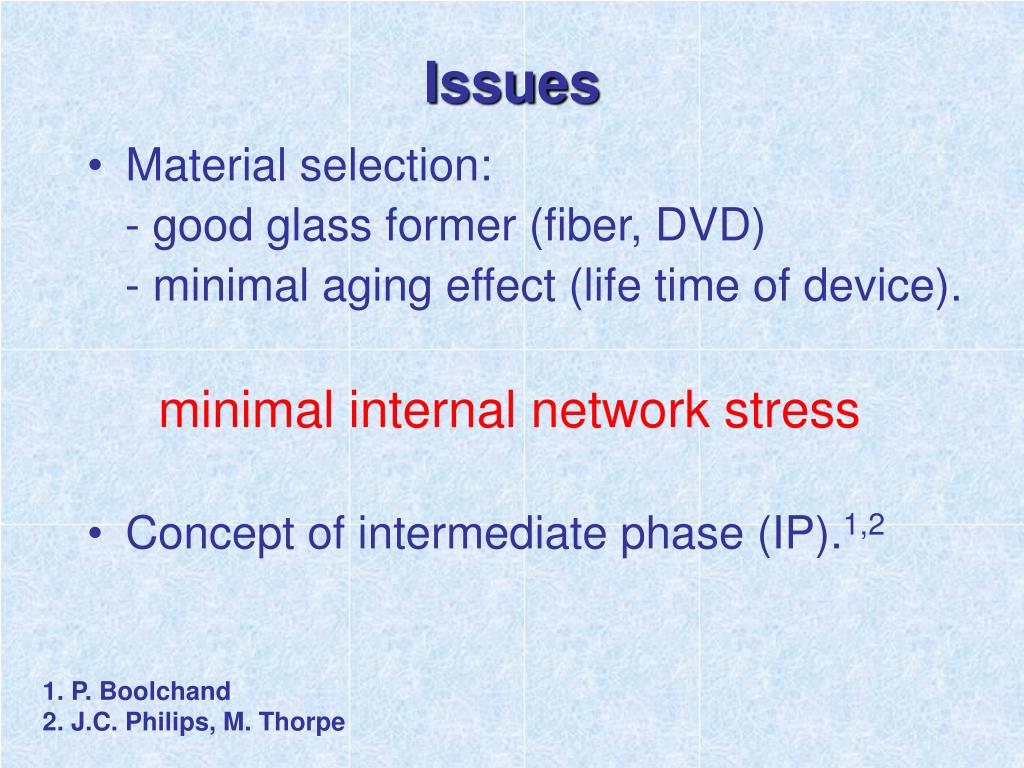 Issues

• Material selection:
- good glass former (fiber, DVD)
- minimal aging effect (life time of device).

minimal internal network stress

• Concept of intermediate phase (IP).$^{1,2}$

1. P. Boolchand
2. J.C. Philips, M. Thorpe